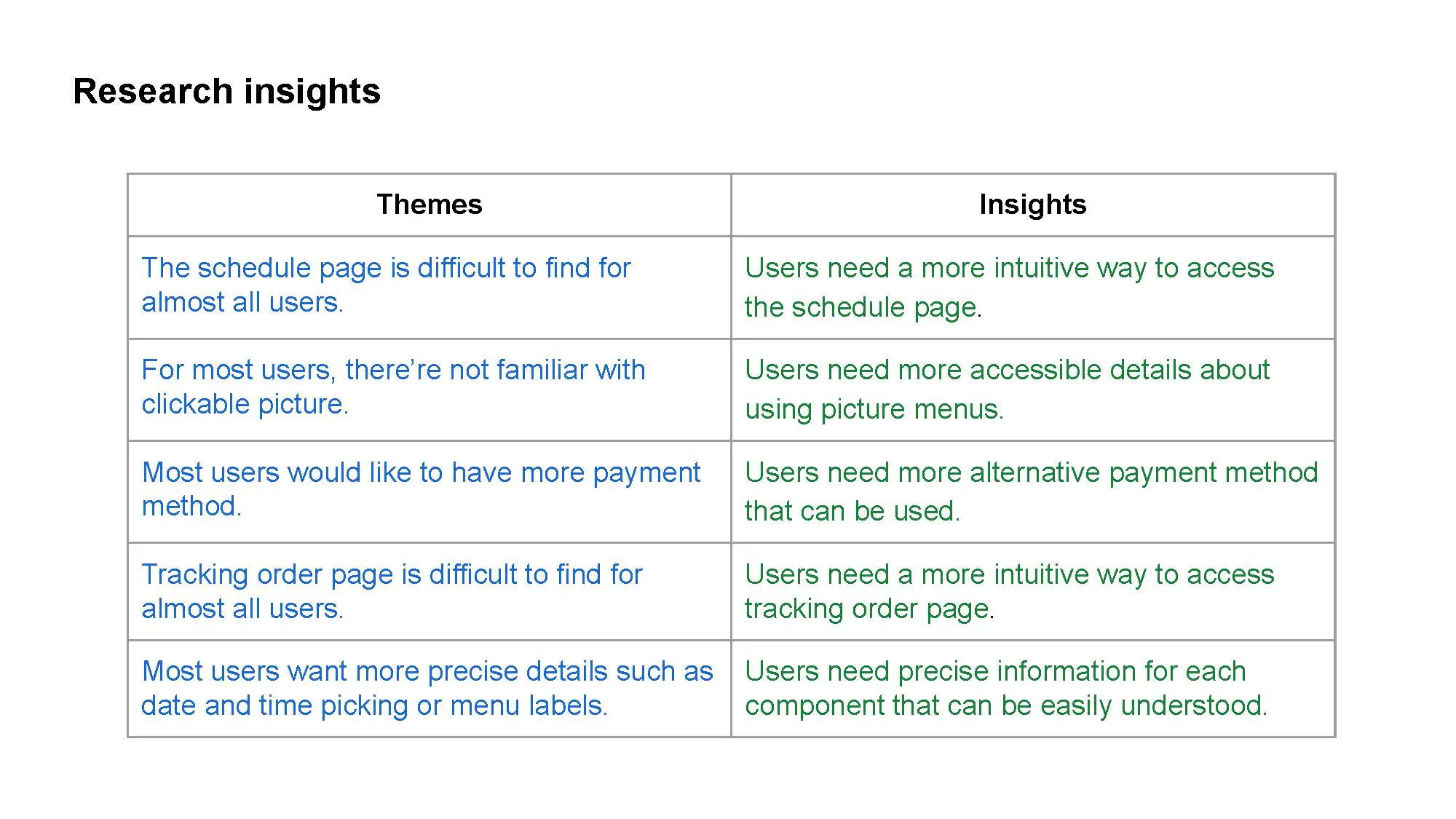 Research insights

| Themes | Insights |
|---|---|
| The schedule page is difficult to find for almost all users. | Users need a more intuitive way to access the schedule page. |
| For most users, there’re not familiar with clickable picture. | Users need more accessible details about using picture menus. |
| Most users would like to have more payment method. | Users need more alternative payment method that can be used. |
| Tracking order page is difficult to find for almost all users. | Users need a more intuitive way to access tracking order page. |
| Most users want more precise details such as date and time picking or menu labels. | Users need precise information for each component that can be easily understood. |